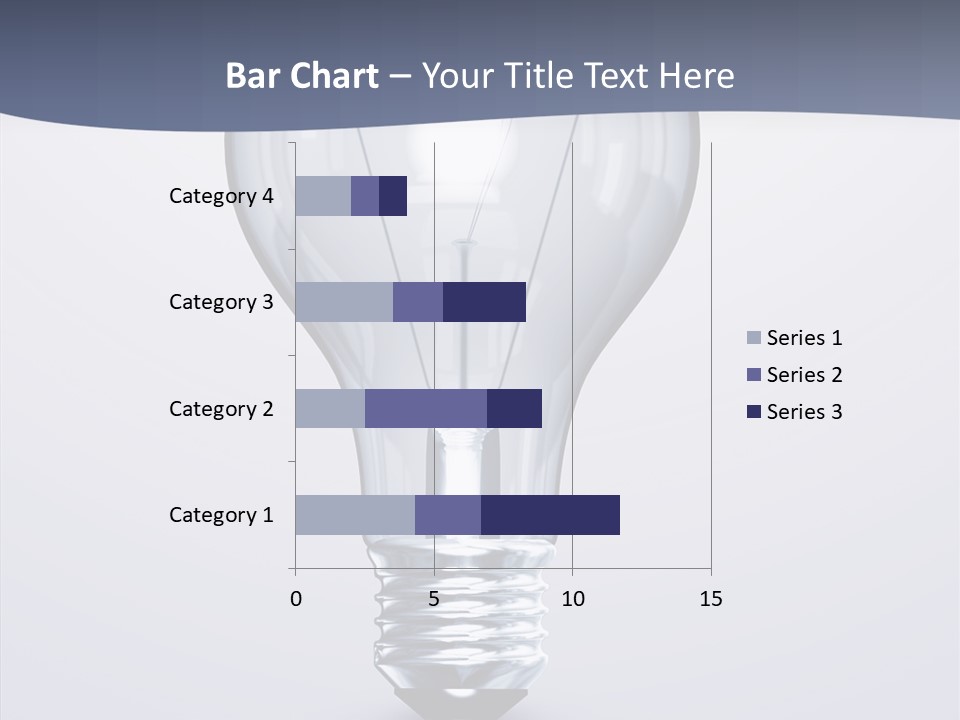 Bar Chart – Your Title Text Here

Category 4
Category 3
Category 2
Category 1

0
5
10
15

Series 1
Series 2
Series 3